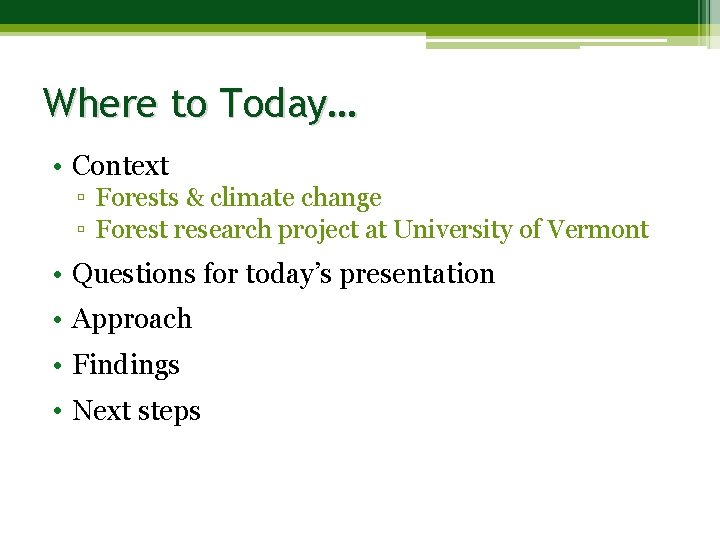 Where to Today…

• Context
▫ Forests & climate change
▫ Forest research project at University of Vermont

• Questions for today's presentation

• Approach

• Findings

• Next steps